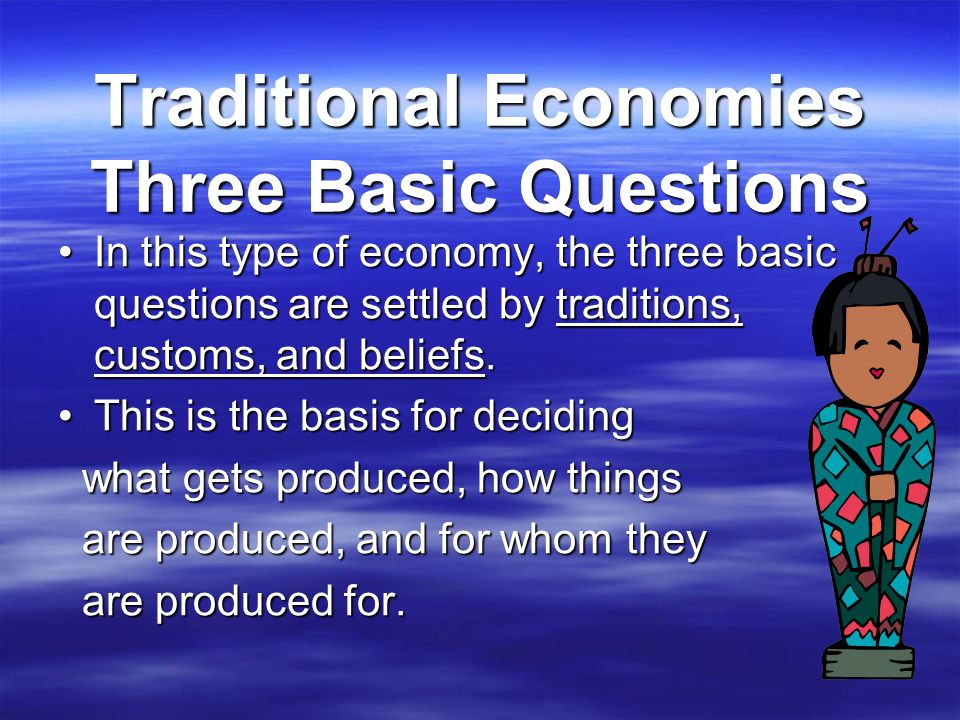 Traditional Economies Three Basic Questions

• In this type of economy, the three basic questions are settled by traditions, customs, and beliefs.

• This is the basis for deciding what gets produced, how things are produced, and for whom they are produced for.